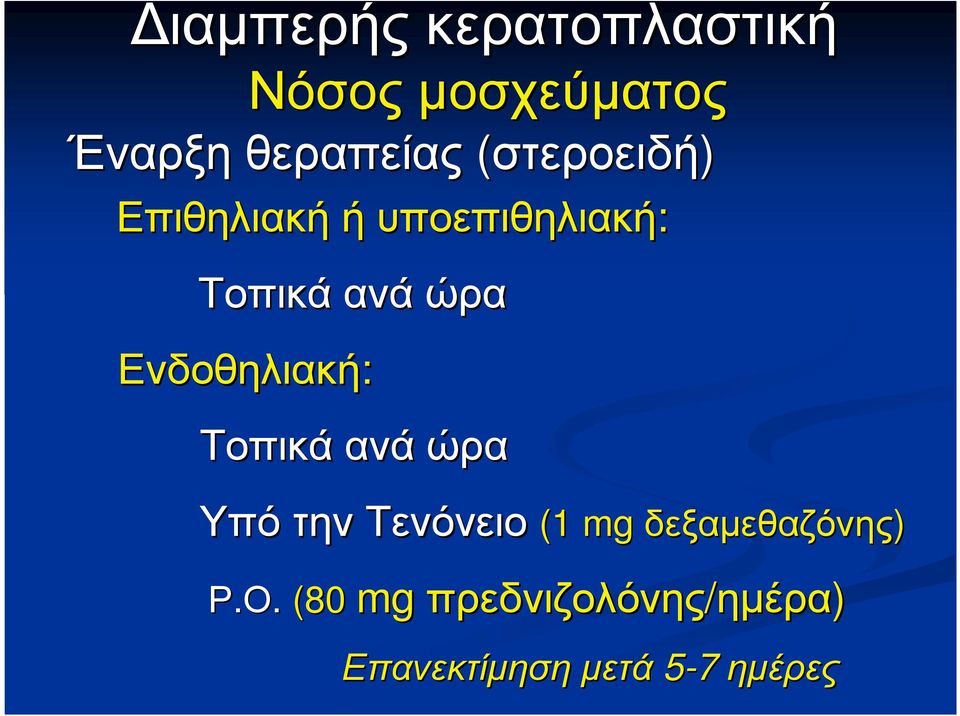 Διαμπερής κερατοπλαστική
Νόσος μοσχεύματος

Έναρξη θεραπείας (στεροειδή)

Επιθηλιακή ή υποεπιθηλιακή:

Τοπικά ανά ώρα

Ενδοθηλιακή:

Τοπικά ανά ώρα

Υπό την Τενόνειο (1 mg δεξαμεθαζόνης)

P.O. (80 mg πρεδνιζολόνης/ημέρα)

Επανεκτίμηση μετά 5-7 ημέρες